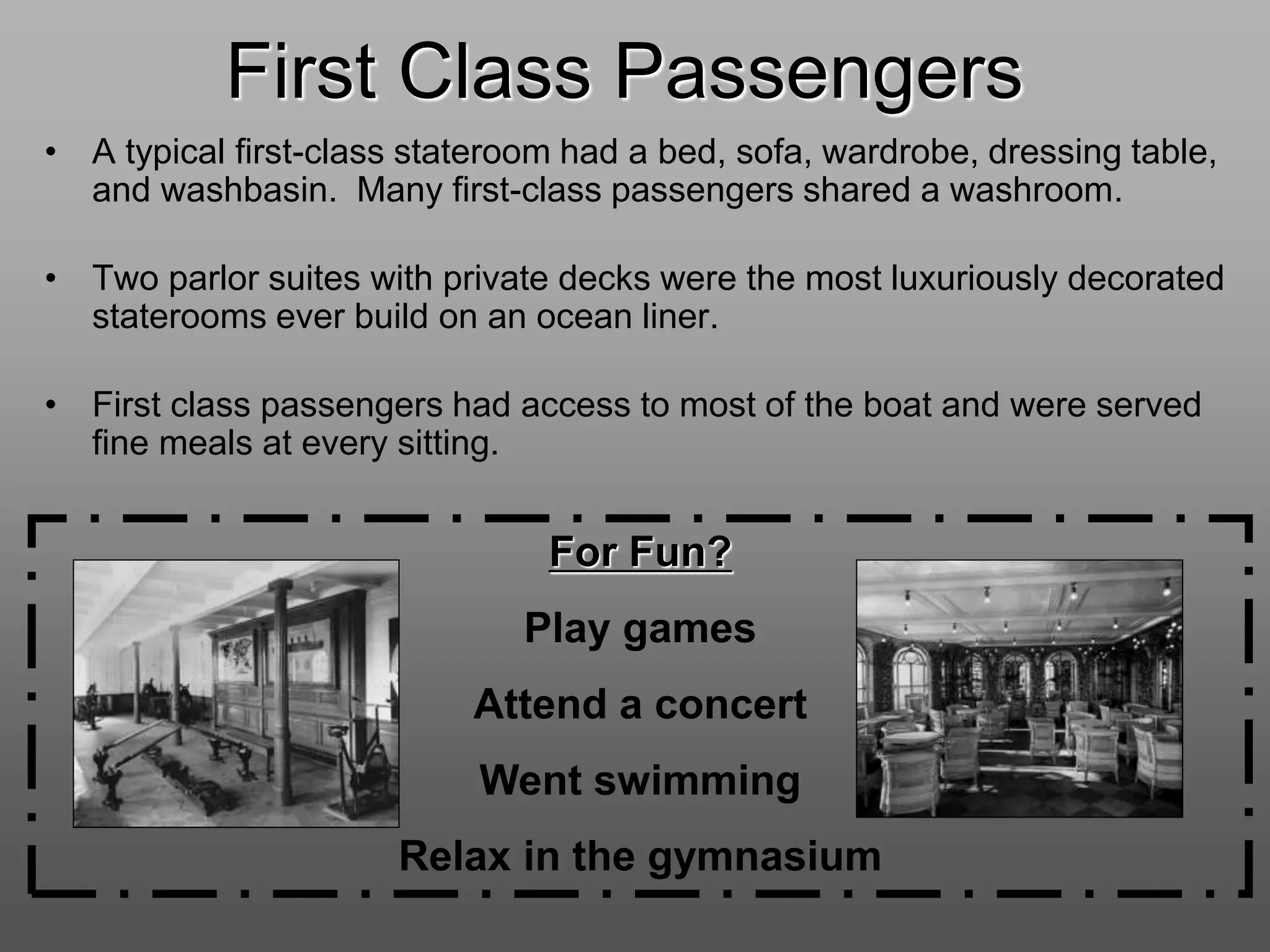 First Class Passengers

• A typical first-class stateroom had a bed, sofa, wardrobe, dressing table, and washbasin. Many first-class passengers shared a washroom.

• Two parlor suites with private decks were the most luxuriously decorated staterooms ever build on an ocean liner.

• First class passengers had access to most of the boat and were served fine meals at every sitting.

For Fun?

Play games

Attend a concert

Went swimming

Relax in the gymnasium